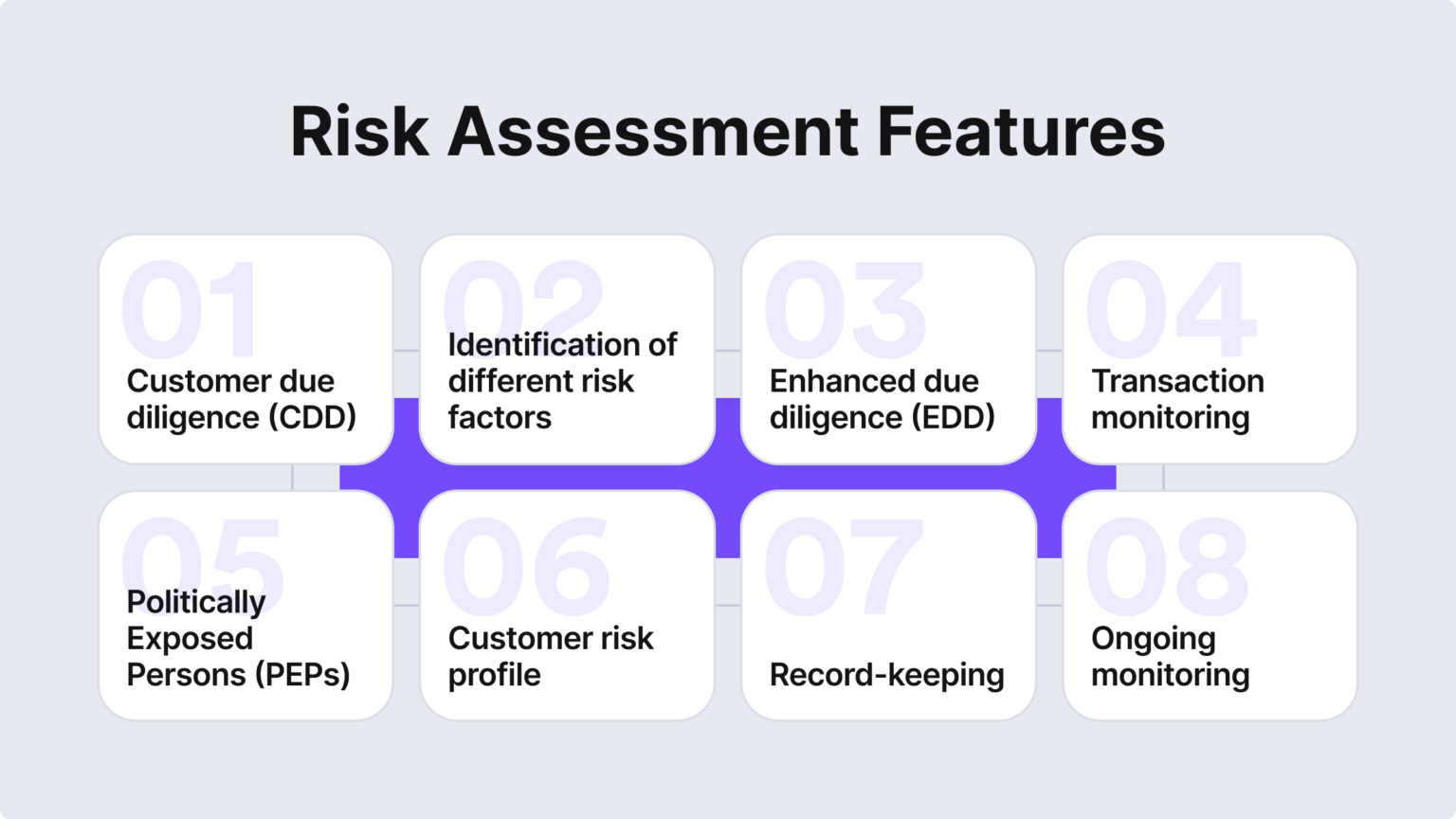 Risk Assessment Features

01
Customer due diligence (CDD)

02
Identification of different risk factors

03
Enhanced due diligence (EDD)

04
Transaction monitoring

05
Politically Exposed Persons (PEPs)

06
Customer risk profile

07
Record-keeping

08
Ongoing monitoring